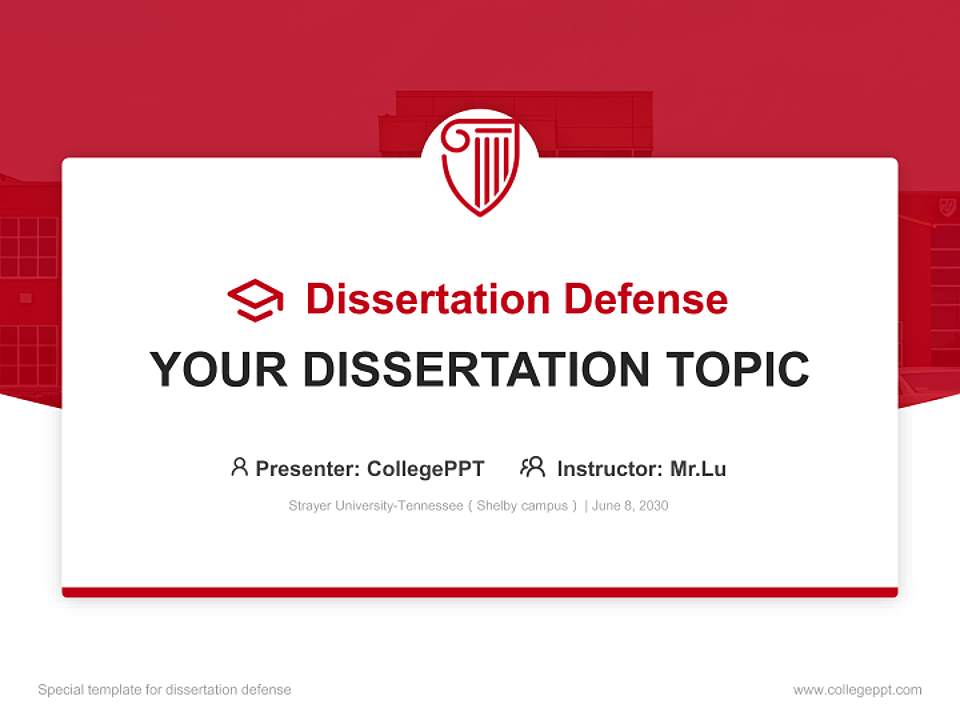 Dissertation Defense

YOUR DISSERTATION TOPIC

Presenter: CollegePPT Instructor: Mr.Lu

Strayer University-Tennessee ( Shelby campus ) | June 8, 2030

Special template for dissertation defense

www.collegeppt.com